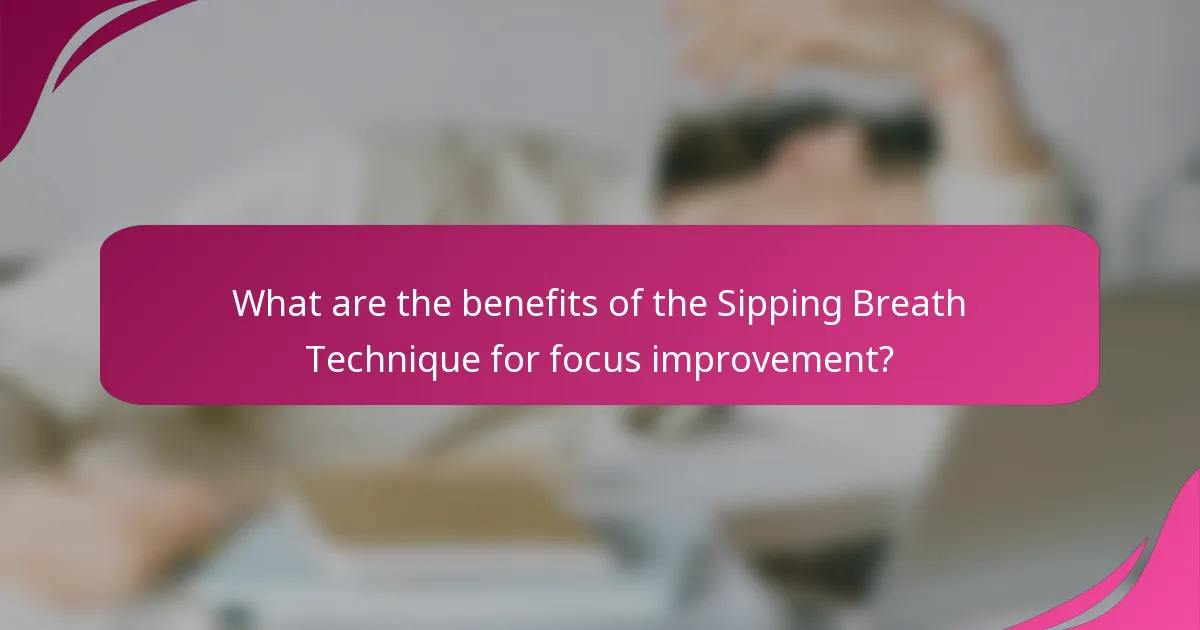 What are the benefits of the Sipping Breath Technique for focus improvement?